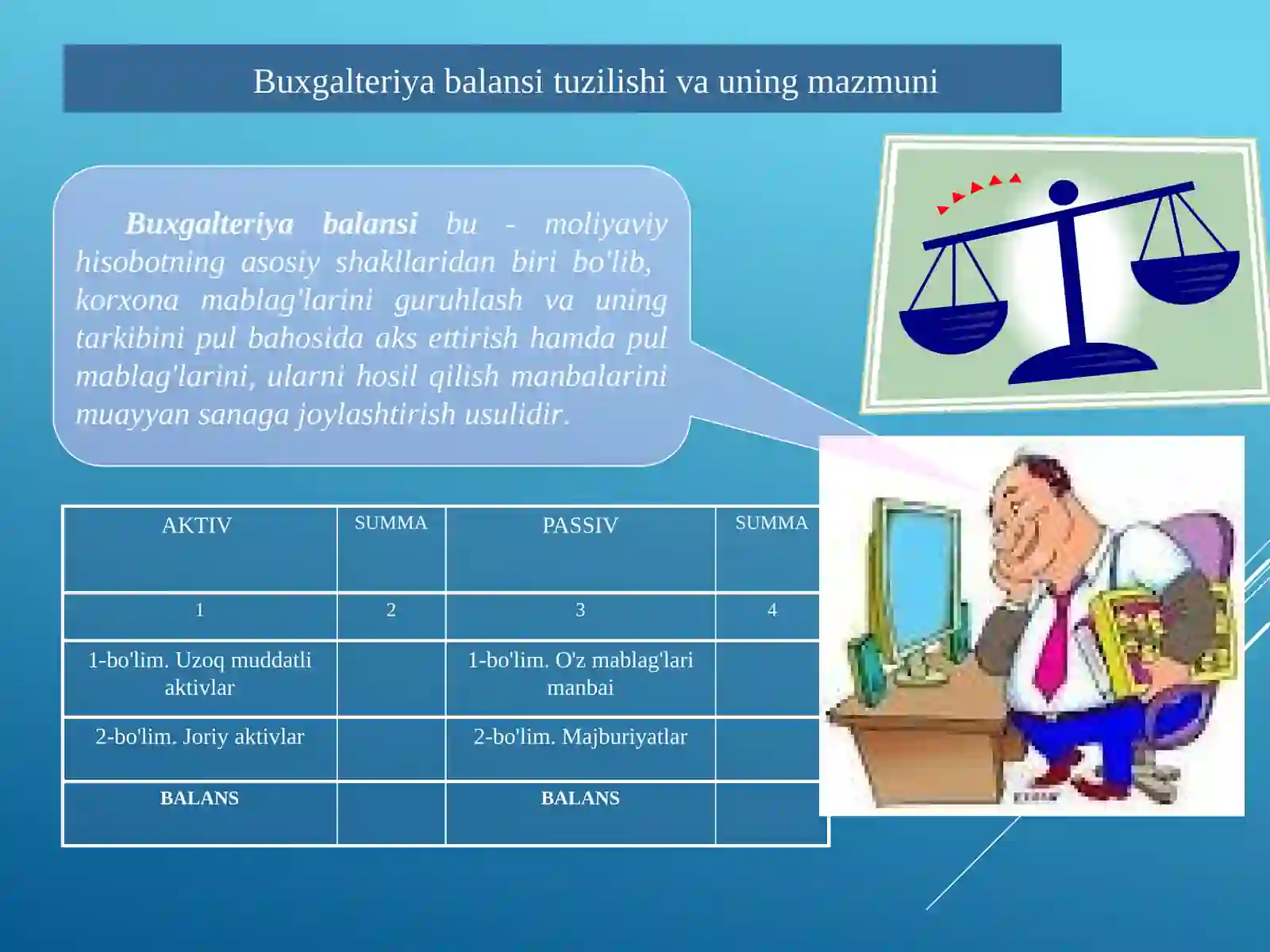 Buxgalteriya balansi tuzilishi va uning mazmuni

Buxgalteriya balansi bu - moliyaviy hisobotning asosiy shakllaridan biri bo'lib, korxona mablag'larini guruhlash va uning tarkibini pul bahosida aks ettirish hamda pul mablag'larini, ularni hosil qilish manbalarini muayyan sanaga joylashtirish usulidir.

| AKTIV | SUMMA | PASSIV | SUMMA |
|---|---|---|---|
| 1 | 2 | 3 | 4 |
| 1-bo'lim. Uzoq muddatli aktivlar | | 1-bo'lim. O'z mablag'lari manbai | |
| 2-bo'lim. Joriy aktivlar | | 2-bo'lim. Majburiyatlar | |
| BALANS | | BALANS | |